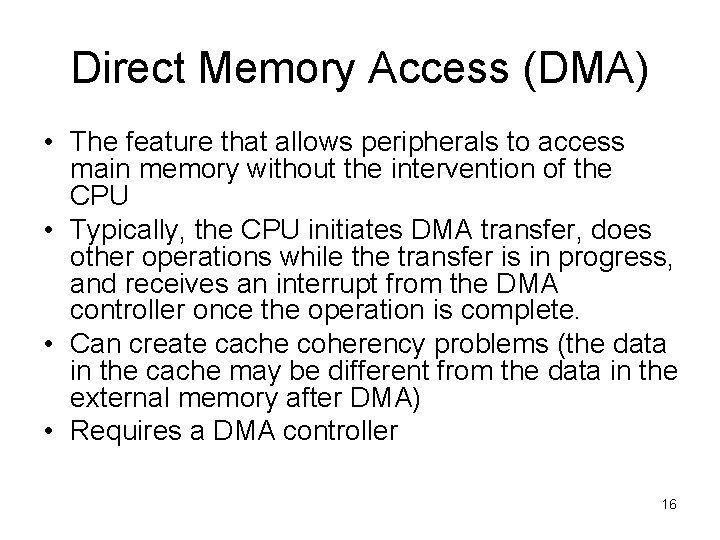 Direct Memory Access (DMA)

• The feature that allows peripherals to access main memory without the intervention of the CPU
• Typically, the CPU initiates DMA transfer, does other operations while the transfer is in progress, and receives an interrupt from the DMA controller once the operation is complete.
• Can create cache coherency problems (the data in the cache may be different from the data in the external memory after DMA)
• Requires a DMA controller

16